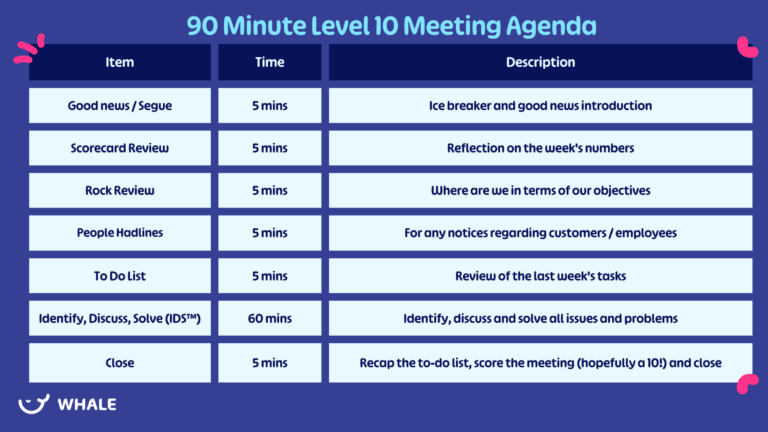 90 Minute Level 10 Meeting Agenda

| Item | Time | Description |
|---|---|---|
| Good news / Segue | 5 mins | Ice breaker and good news introduction |
| Scorecard Review | 5 mins | Reflection on the week's numbers |
| Rock Review | 5 mins | Where are we in terms of our objectives |
| People Hadlines | 5 mins | For any notices regarding customers / employees |
| To Do List | 5 mins | Review of the last week's tasks |
| Identify, Discuss, Solve (IDS™) | 60 mins | Identify, discuss and solve all issues and problems |
| Close | 5 mins | Recap the to-do list, score the meeting (hopefully a 10!) and close |

WHALE